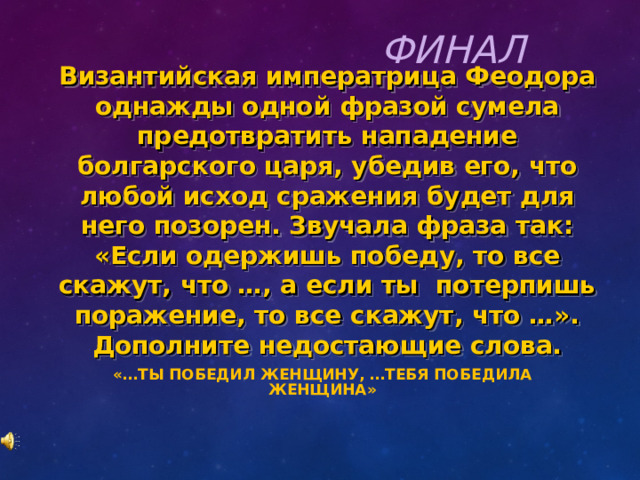 ФИНАЛ

Византийская императрица Феодора однажды одной фразой сумела предотвратить нападение болгарского царя, убедив его, что любой исход сражения будет для него позорен. Звучала фраза так: «Если одержишь победу, то все скажут, что …, а если ты потерпишь поражение, то все скажут, что …». Дополните недостающие слова.

«…ТЫ ПОБЕДИЛ ЖЕНЩИНУ, …ТЕБЯ ПОБЕДИЛА ЖЕНЩИНА»